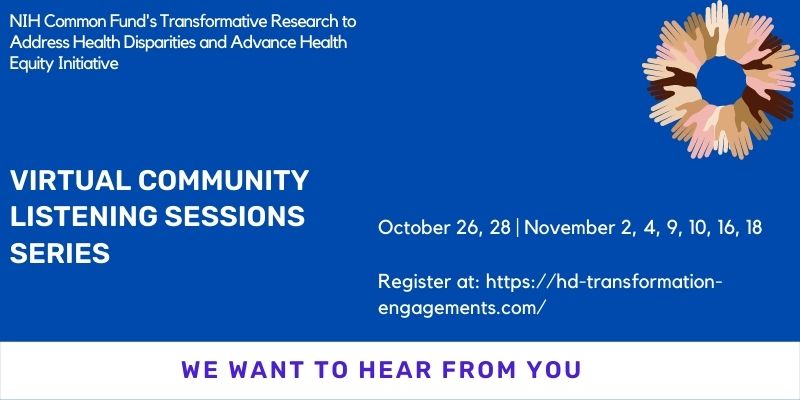 NIH Common Fund's Transformative Research to Address Health Disparities and Advance Health Equity Initiative

VIRTUAL COMMUNITY LISTENING SESSIONS SERIES

October 26, 28 | November 2, 4, 9, 10, 16, 18

Register at: https://hd-transformation-engagements.com/

WE WANT TO HEAR FROM YOU